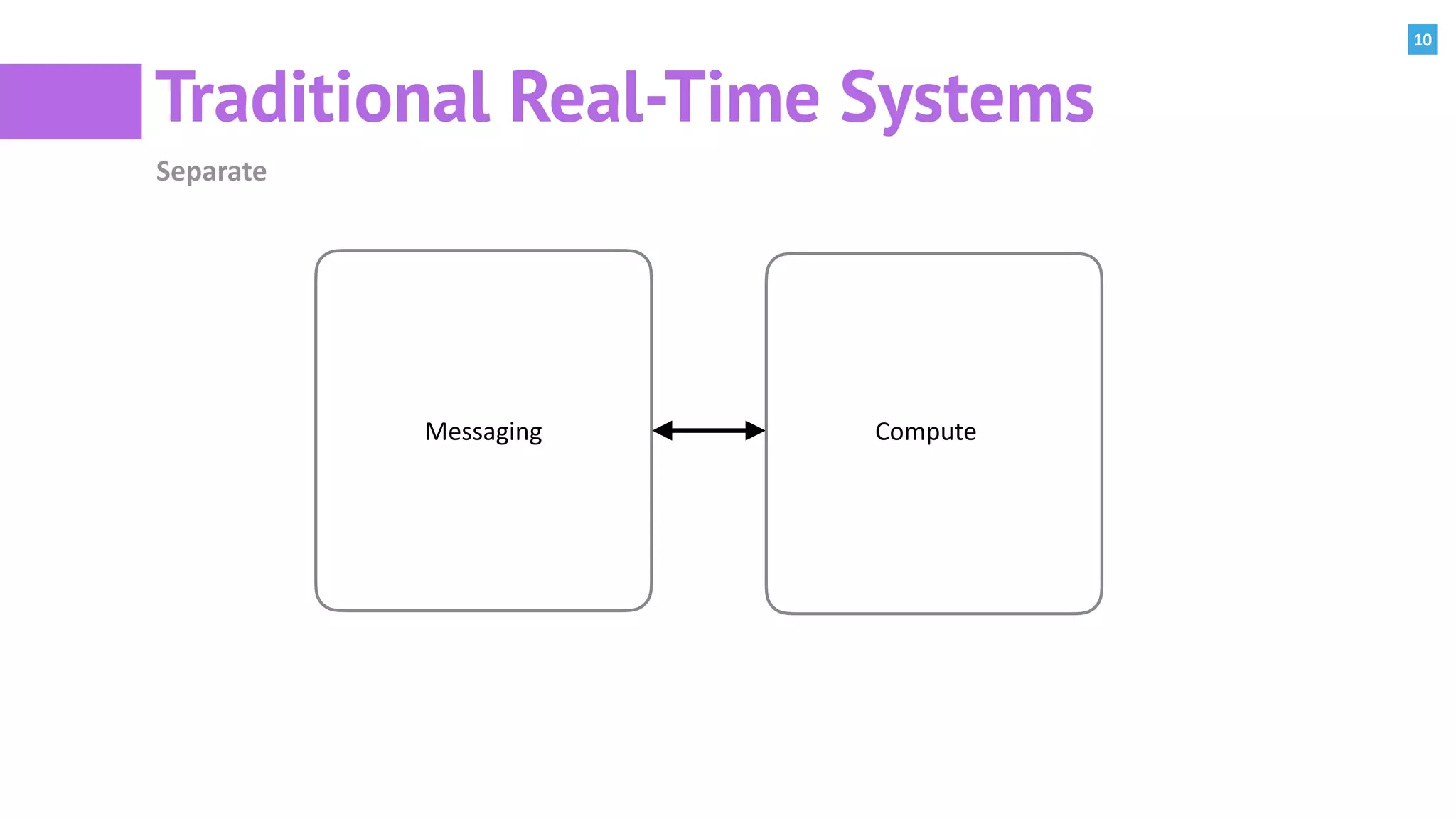 10

Traditional Real-Time Systems

Separate

Messaging

Compute